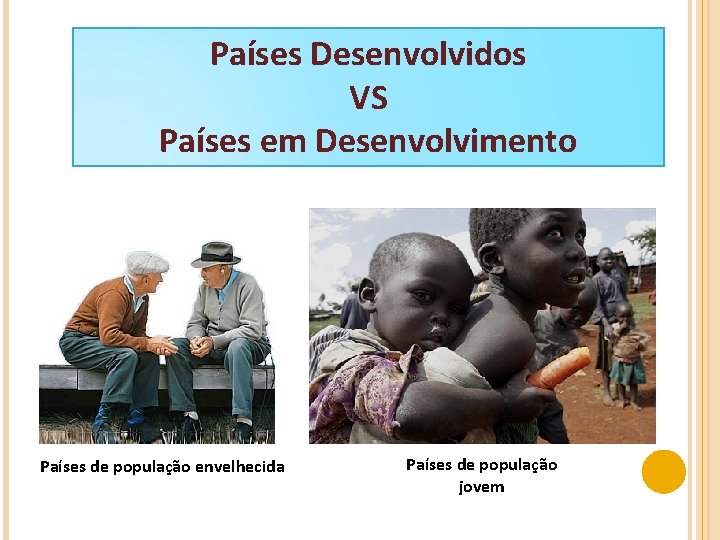 Países Desenvolvidos
VS
Países em Desenvolvimento

Países de população envelhecida

Países de população
jovem